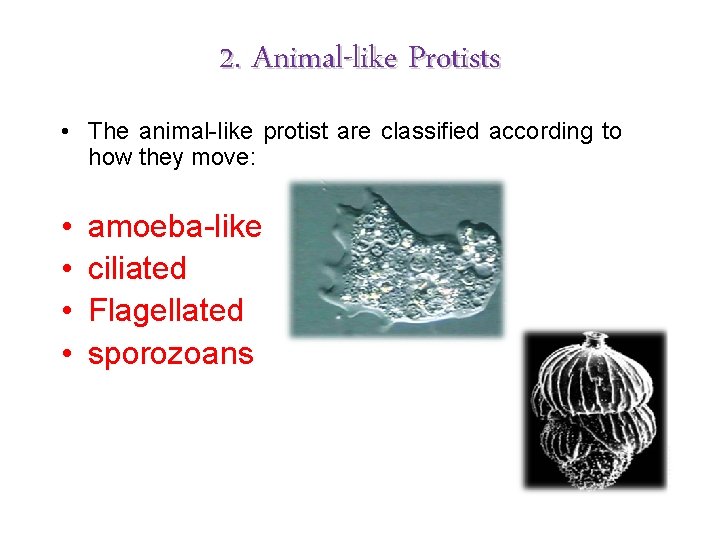 2. Animal-like Protists

• The animal-like protist are classified according to how they move:

• amoeba-like
• ciliated
• Flagellated
• sporozoans